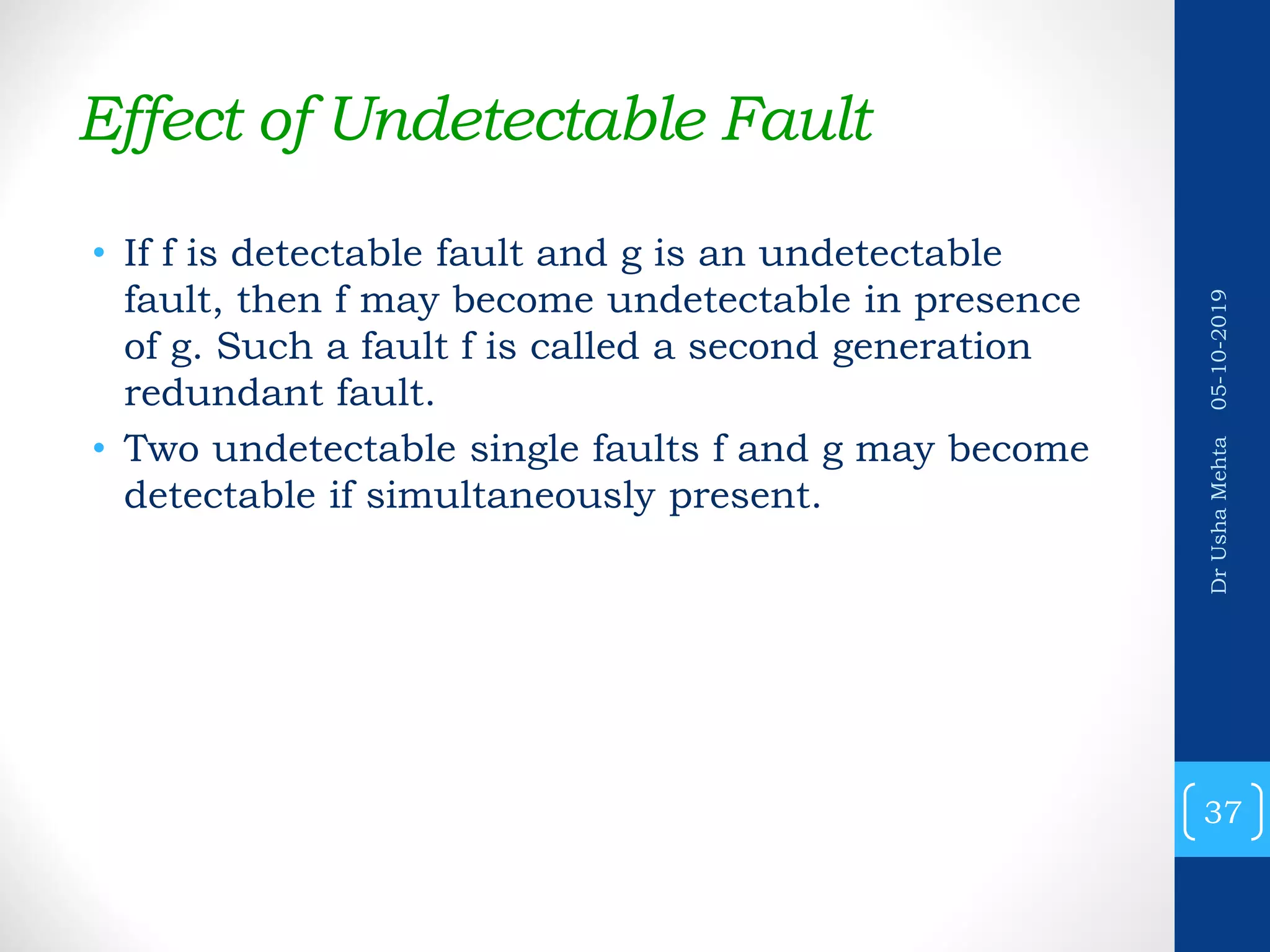 Effect of Undetectable Fault

• If f is detectable fault and g is an undetectable fault, then f may become undetectable in presence of g. Such a fault f is called a second generation redundant fault.
• Two undetectable single faults f and g may become detectable if simultaneously present.

Dr Usha Mehta 05-10-2019

37